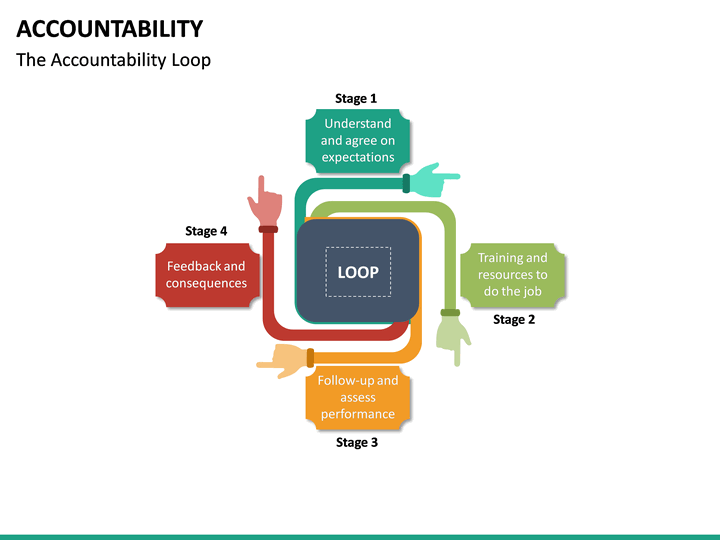 ACCOUNTABILITY
The Accountability Loop

Stage 1
Understand and agree on expectations

Stage 4
Feedback and consequences

LOOP

Training and resources to do the job
Stage 2

Follow-up and assess performance
Stage 3